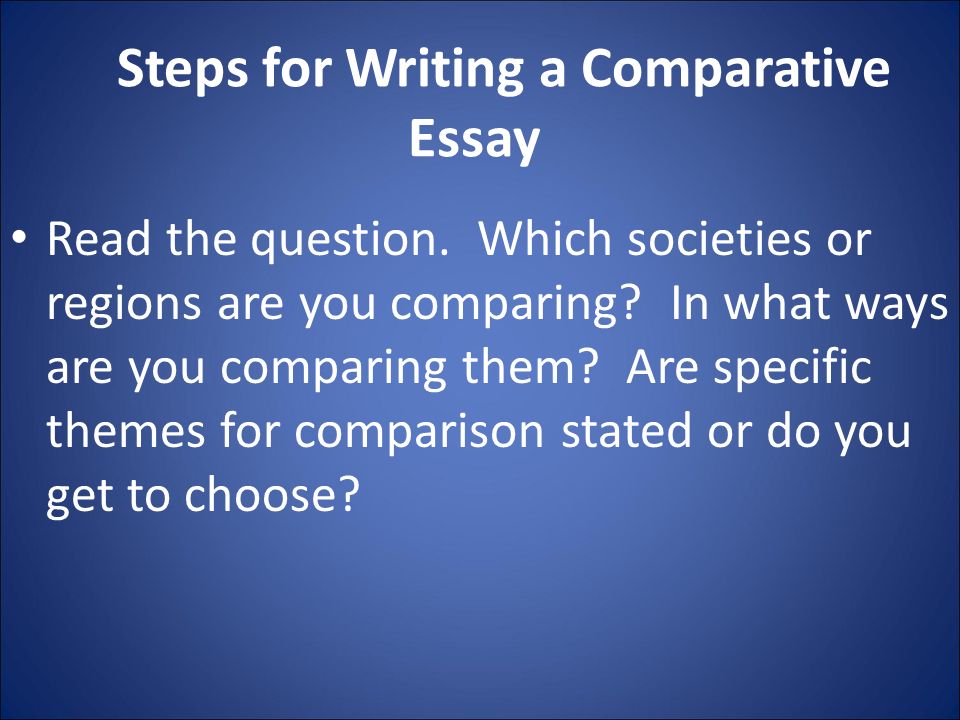 Steps for Writing a Comparative Essay

• Read the question. Which societies or regions are you comparing? In what ways are you comparing them? Are specific themes for comparison stated or do you get to choose?